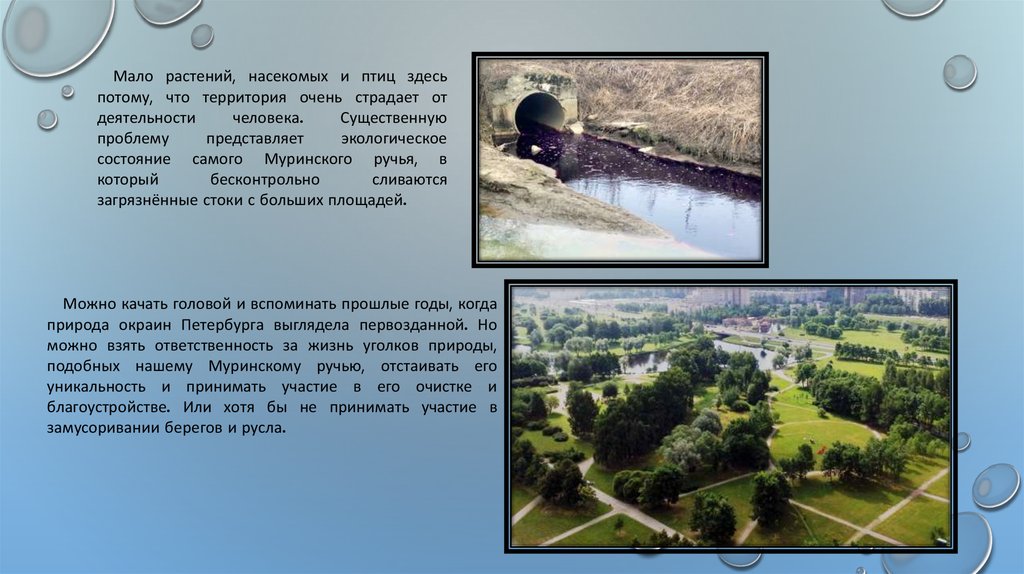 Мало растений, насекомых и птиц здесь потому, что территория очень страдает от деятельности человека. Существенную проблему представляет экологическое состояние самого Муринского ручья, в который бесконтрольно сливаются загрязнённые стоки с больших площадей.

Можно качать головой и вспоминать прошлые годы, когда природа окраин Петербурга выглядела первозданной. Но можно взять ответственность за жизнь уголков природы, подобных нашему Муринскому ручью, отстаивать его уникальность и принимать участие в его очистке и благоустройстве. Или хотя бы не принимать участие в замусоривании берегов и русла.